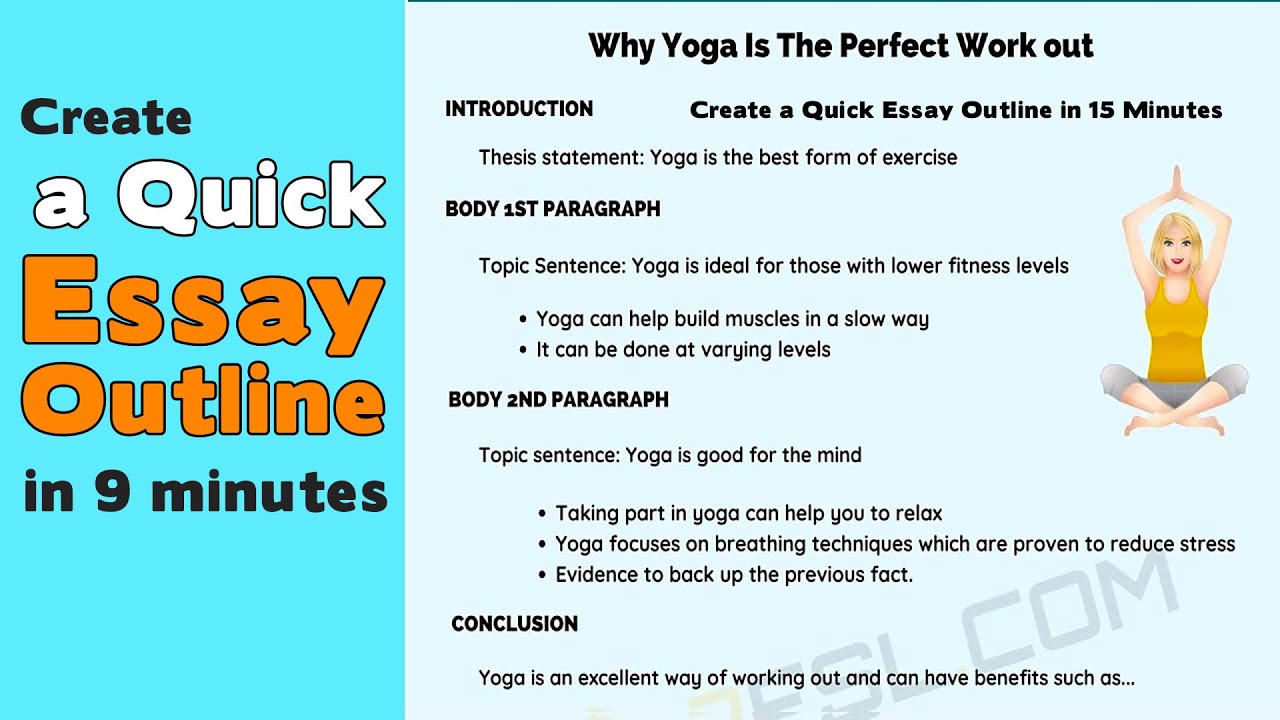 Create a Quick Essay Outline in 9 minutes

Why Yoga Is The Perfect Work out

INTRODUCTION

Create a Quick Essay Outline in 15 Minutes

Thesis statement: Yoga is the best form of exercise

BODY 1ST PARAGRAPH

Topic Sentence: Yoga is ideal for those with lower fitness levels

• Yoga can help build muscles in a slow way
• It can be done at varying levels

BODY 2ND PARAGRAPH

Topic sentence: Yoga is good for the mind

• Taking part in yoga can help you to relax
• Yoga focuses on breathing techniques which are proven to reduce stress
• Evidence to back up the previous fact.

CONCLUSION

Yoga is an excellent way of working out and can have benefits such as...

7ESL.COM